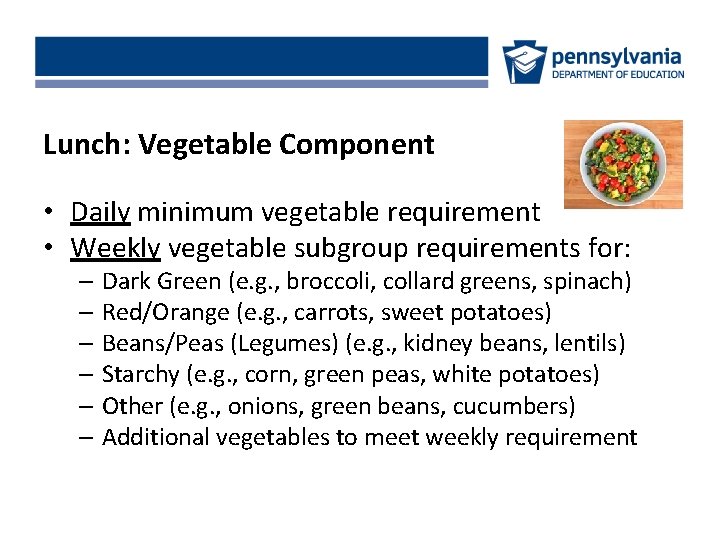 pennsylvania
DEPARTMENT OF EDUCATION

Lunch: Vegetable Component

• Daily minimum vegetable requirement
• Weekly vegetable subgroup requirements for:
– Dark Green (e.g., broccoli, collard greens, spinach)
– Red/Orange (e.g., carrots, sweet potatoes)
– Beans/Peas (Legumes) (e.g., kidney beans, lentils)
– Starchy (e.g., corn, green peas, white potatoes)
– Other (e.g., onions, green beans, cucumbers)
– Additional vegetables to meet weekly requirement